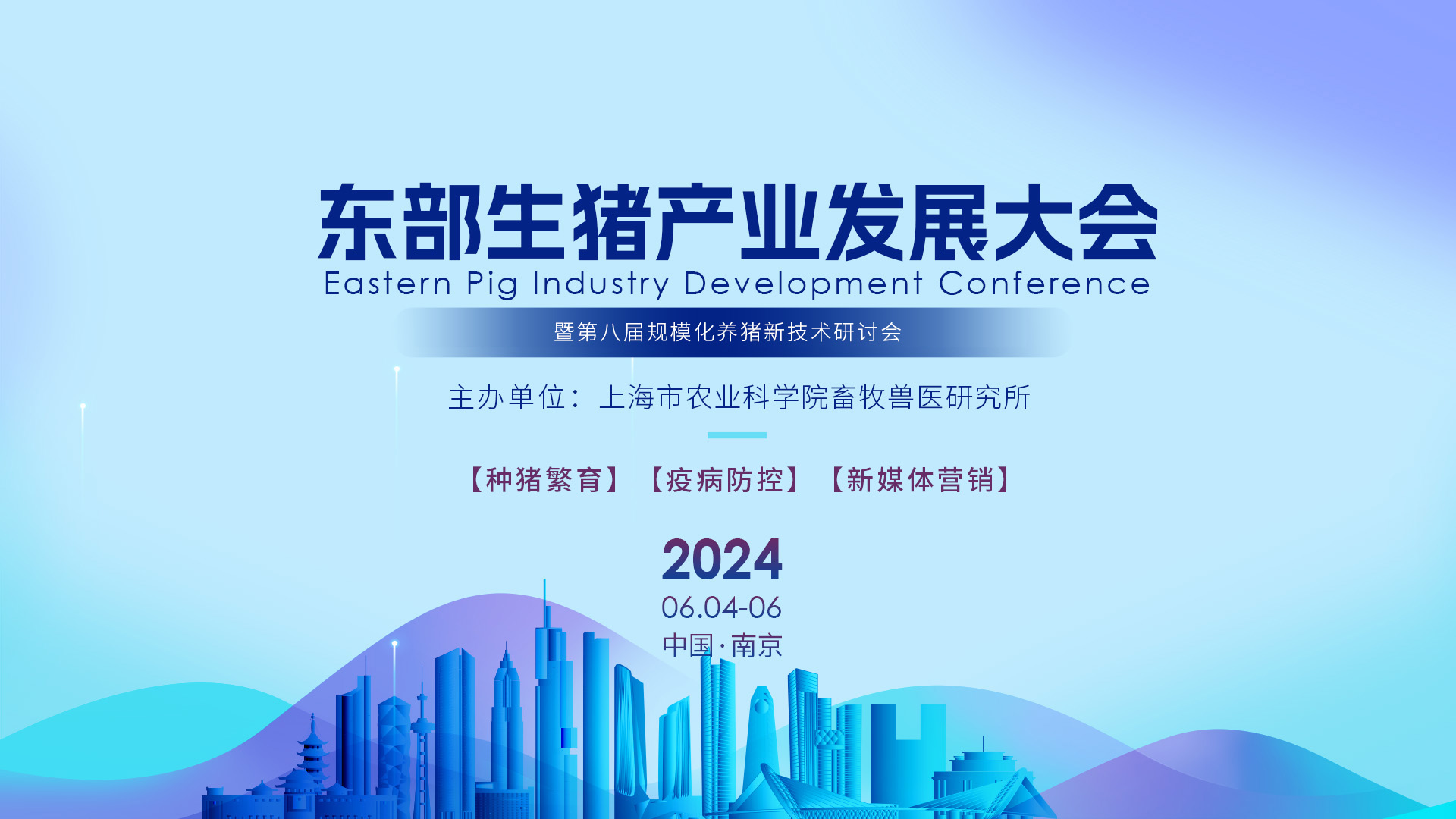 东部生猪产业发展大会
Eastern Pig Industry Development Conference

暨第八届规模化养猪新技术研讨会

主办单位：上海市农业科学院畜牧兽医研究所

【种猪繁育】【疫病防控】【新媒体营销】

2024
06.04-06
中国·南京